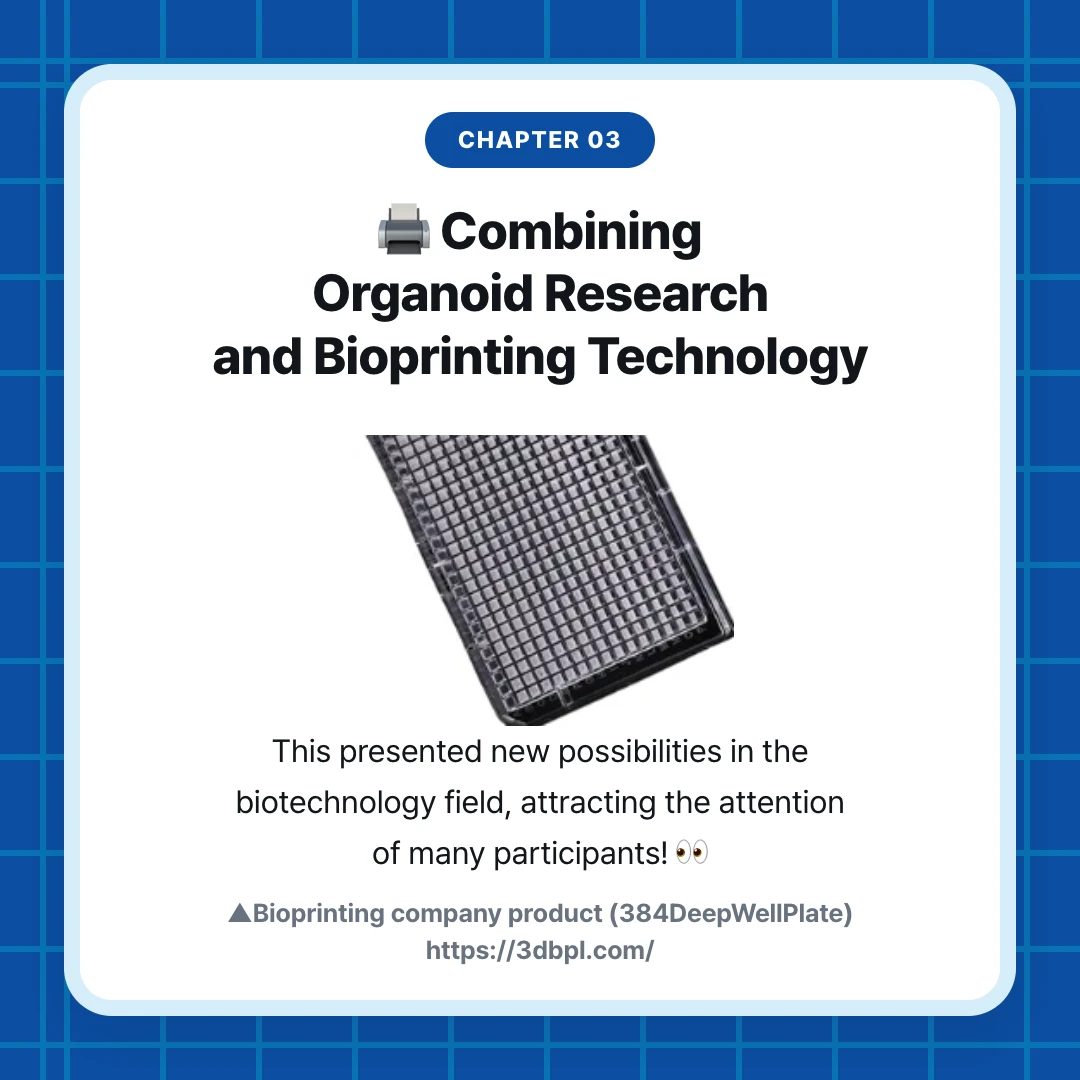 CHAPTER 03

🖨️ Combining Organoid Research and Bioprinting Technology

This presented new possibilities in the biotechnology field, attracting the attention of many participants! 👀

▲Bioprinting company product (384DeepWellPlate)
https://3dbpl.com/